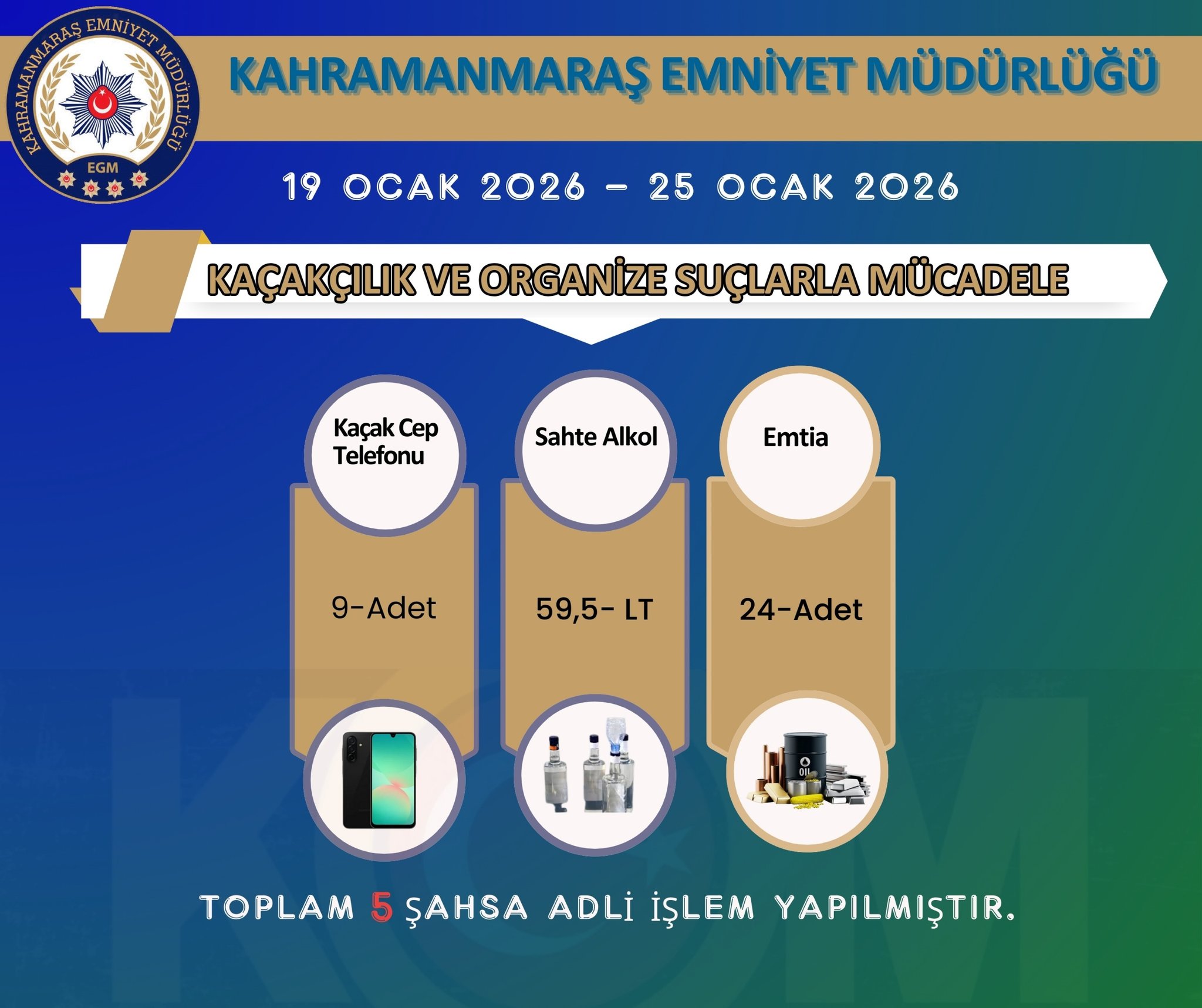 KAHRAMANMARAŞ EMNİYET MÜDÜRLÜĞÜ
EGM

KAHRAMANMARAŞ EMNİYET MÜDÜRLÜĞÜ

19 OCAK 2026 – 25 OCAK 2026

KAÇAKÇILIK VE ORGANİZE SUÇLARLA MÜCADELE

Kaçak Cep Telefonu

9-Adet

Sahte Alkol

59,5- LT

Emtia

24-Adet

OIL

TOPLAM 5 ŞAHSA ADLİ İŞLEM YAPILMIŞTIR.